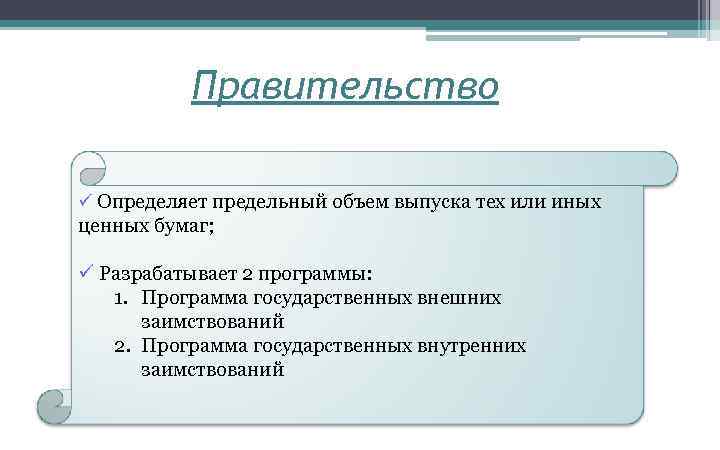 Правительство

✓ Определяет предельный объем выпуска тех или иных ценных бумаг;

✓ Разрабатывает 2 программы:
1. Программа государственных внешних заимствований
2. Программа государственных внутренних заимствований